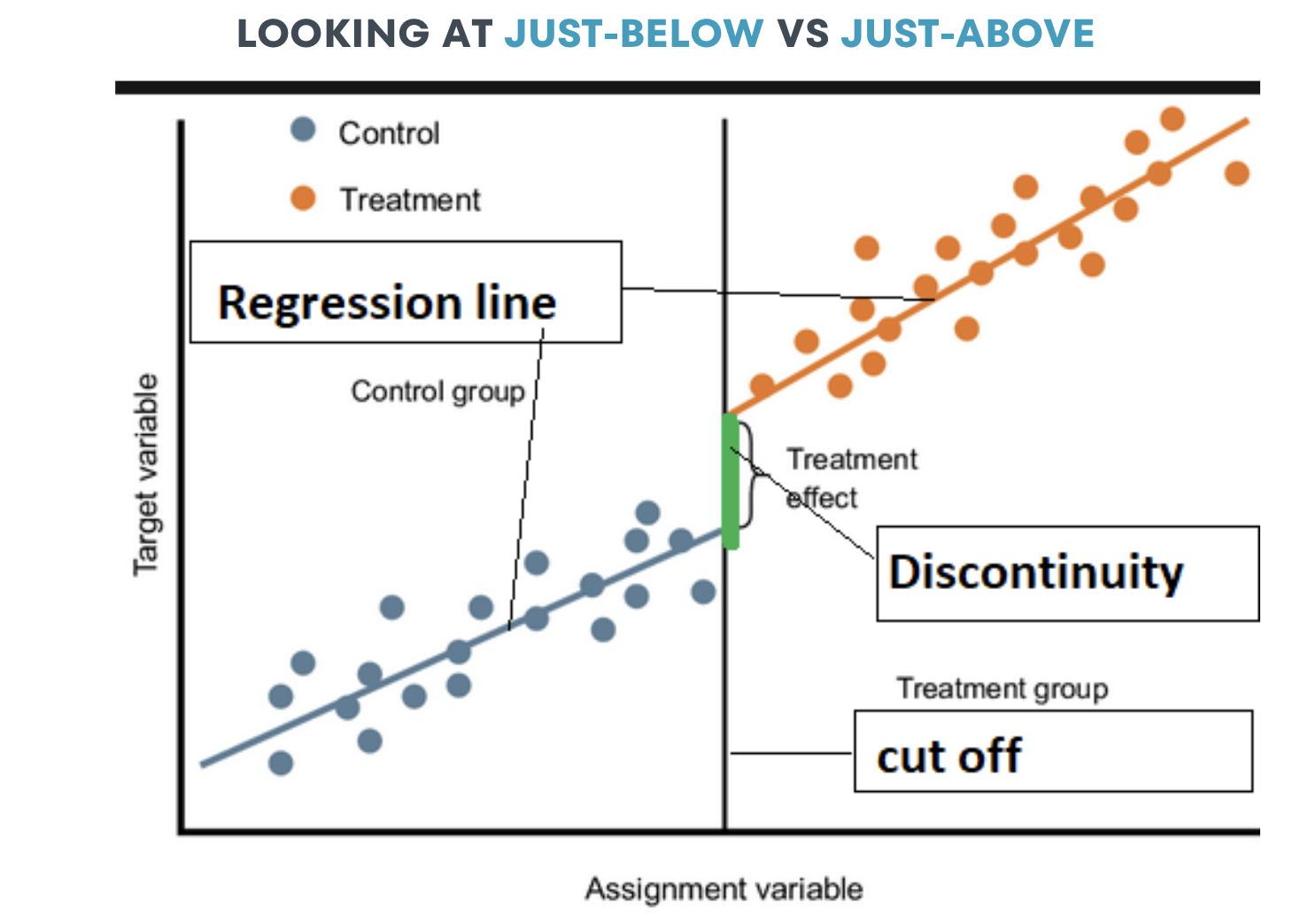 LOOKING AT JUST-BELOW VS JUST-ABOVE

Control

Treatment

Regression line

Control group

Target variable

Treatment effect

Discontinuity

Treatment group

cut off

Assignment variable